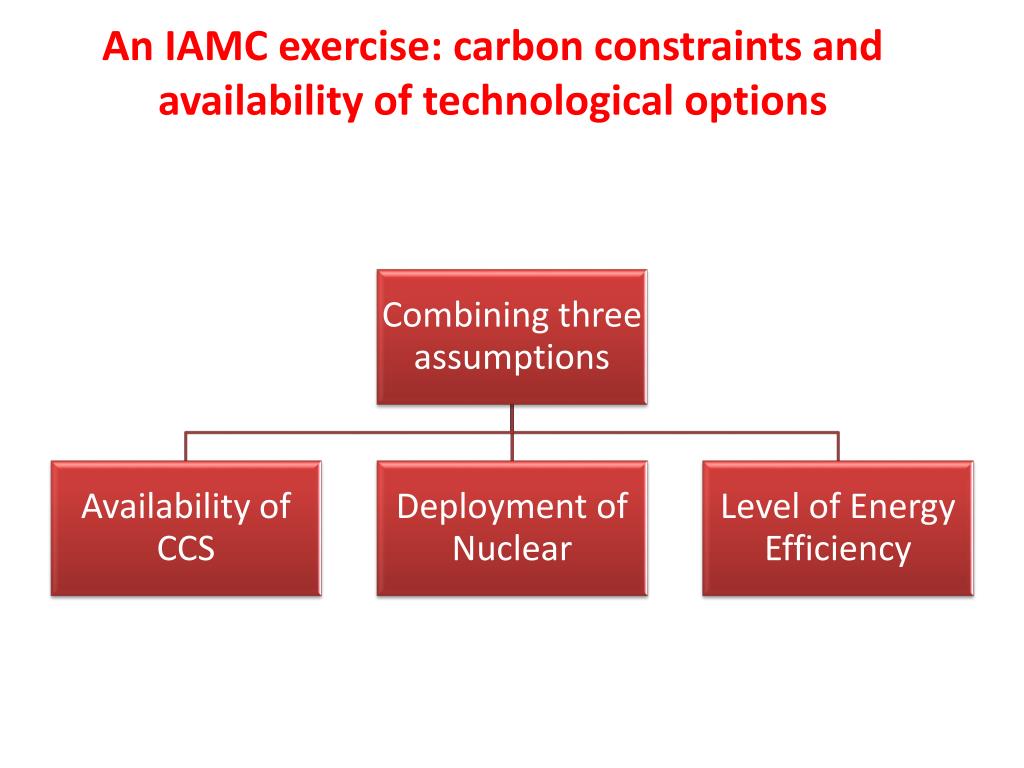 An IAMC exercise: carbon constraints and availability of technological options

Combining three assumptions

Availability of CCS

Deployment of Nuclear

Level of Energy Efficiency